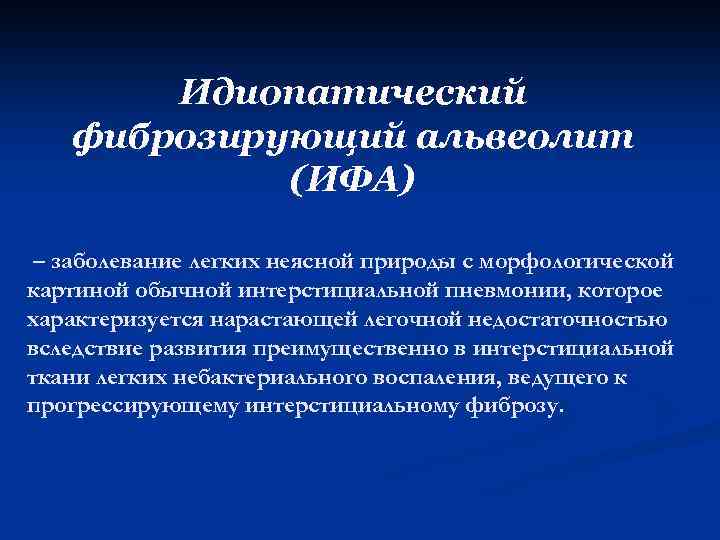 Идиопатический фиброзирующий альвеолит (ИФА)

– заболевание легких неясной природы с морфологической картиной обычной интерстициальной пневмонии, которое характеризуется нарастающей легочной недостаточностью вследствие развития преимущественно в интерстициальной ткани легких небактериального воспаления, ведущего к прогрессирующему интерстициальному фиброзу.